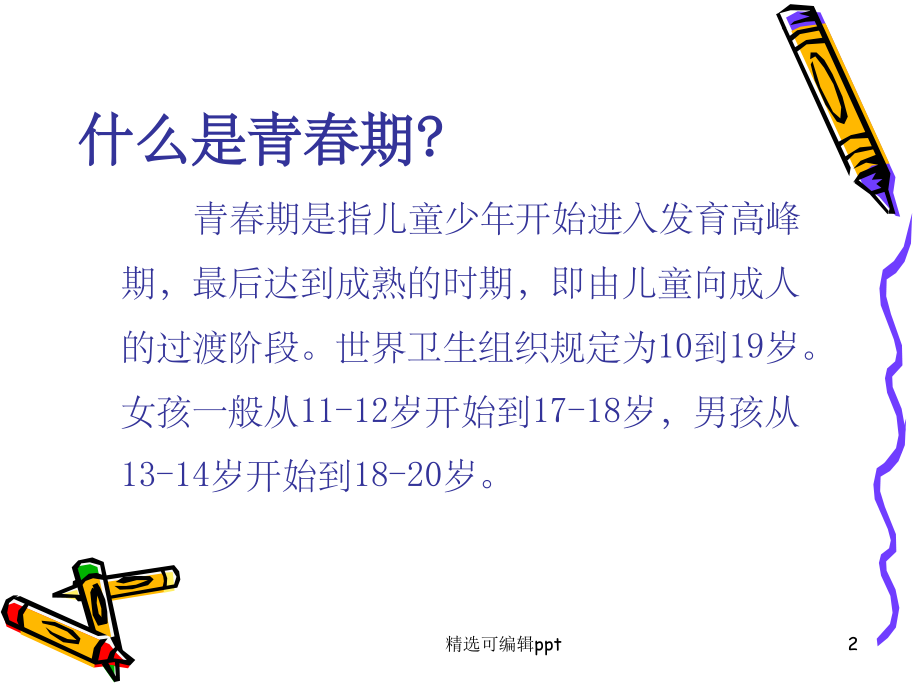 什么是青春期?

青春期是指儿童少年开始进入发育高峰期，最后达到成熟的时期，即由儿童向成人的过渡阶段。世界卫生组织规定为10到19岁。女孩一般从11-12岁开始到17-18岁，男孩从13-14岁开始到18-20岁。

精选可编辑ppt

2